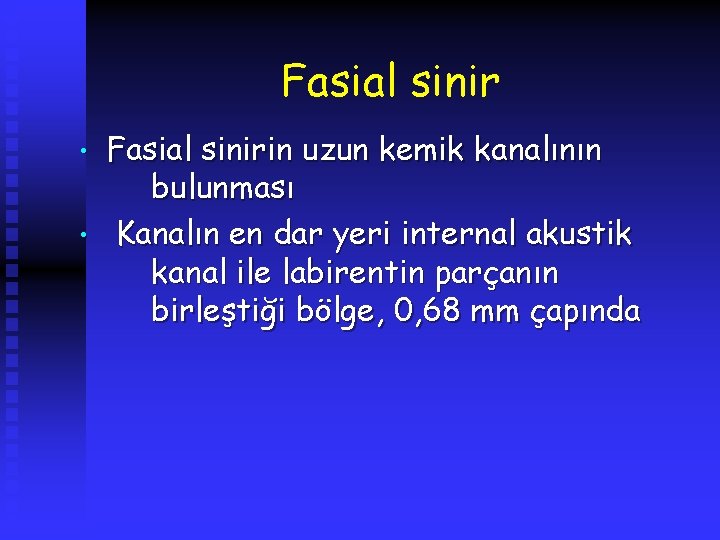 Fasial sinir

• Fasial sinirin uzun kemik kanalının bulunması
• Kanalın en dar yeri internal akustik kanal ile labirentin parçanın birleştiği bölge, 0,68 mm çapında